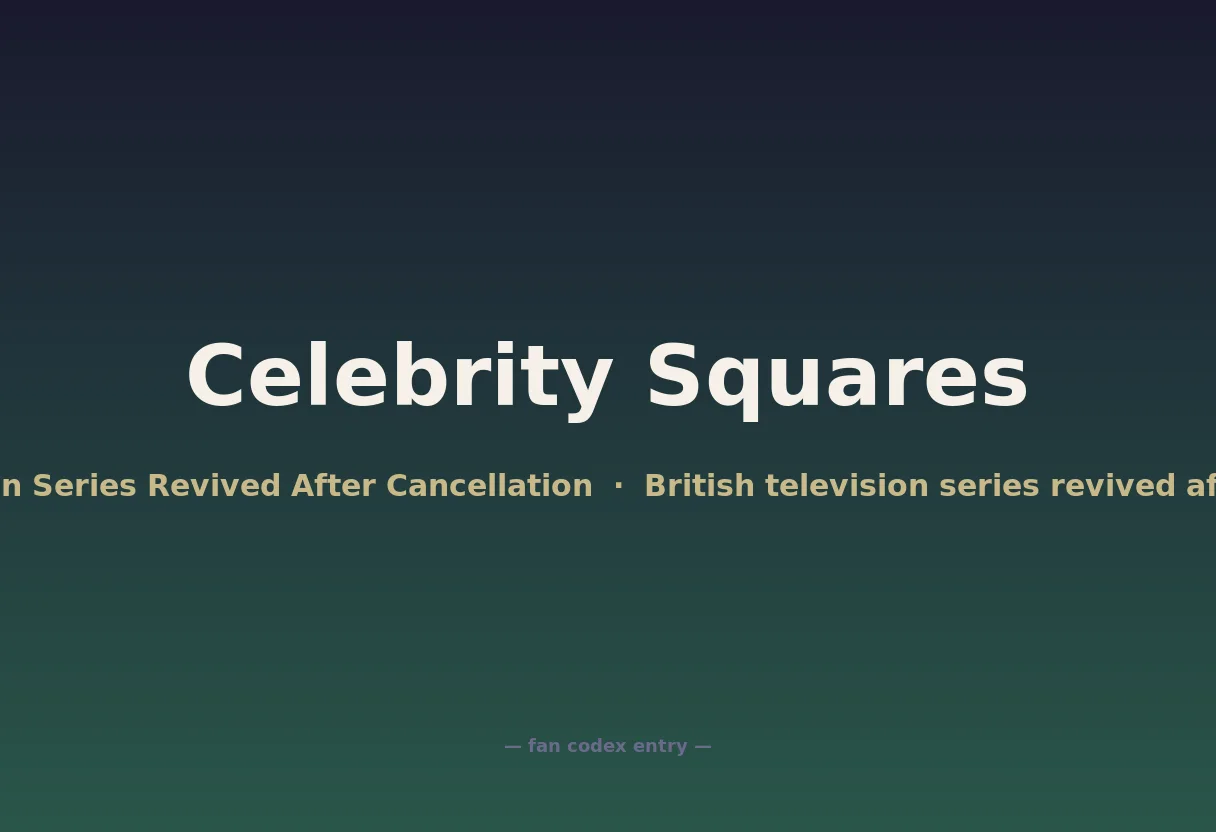 Celebrity Squares

n Series Revived After Cancellation · British television series revived af

— fan codex entry —